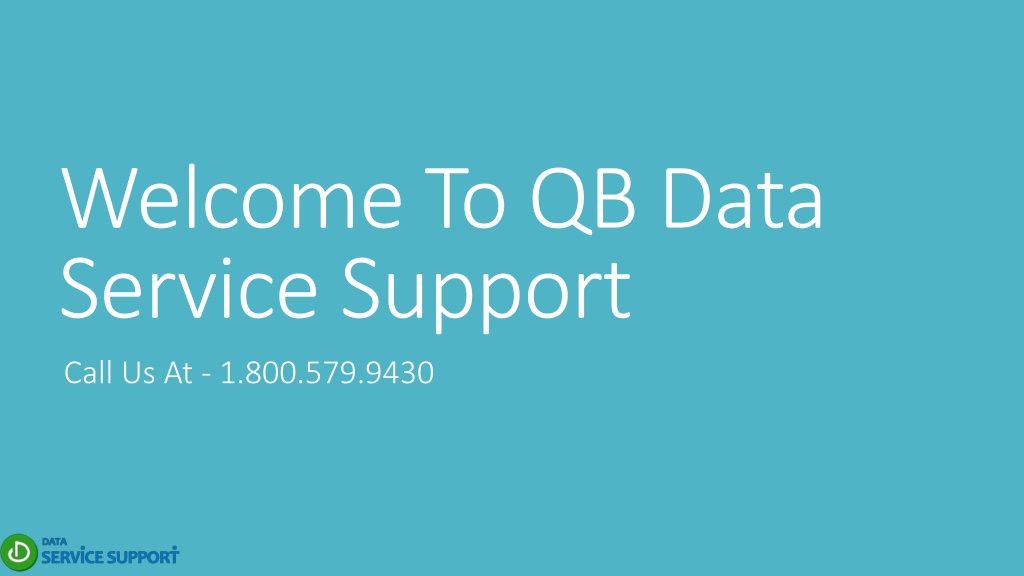 Welcome To QB Data Service Support

Call Us At - 1.800.579.9430

DATA
SERVICE SUPPORT